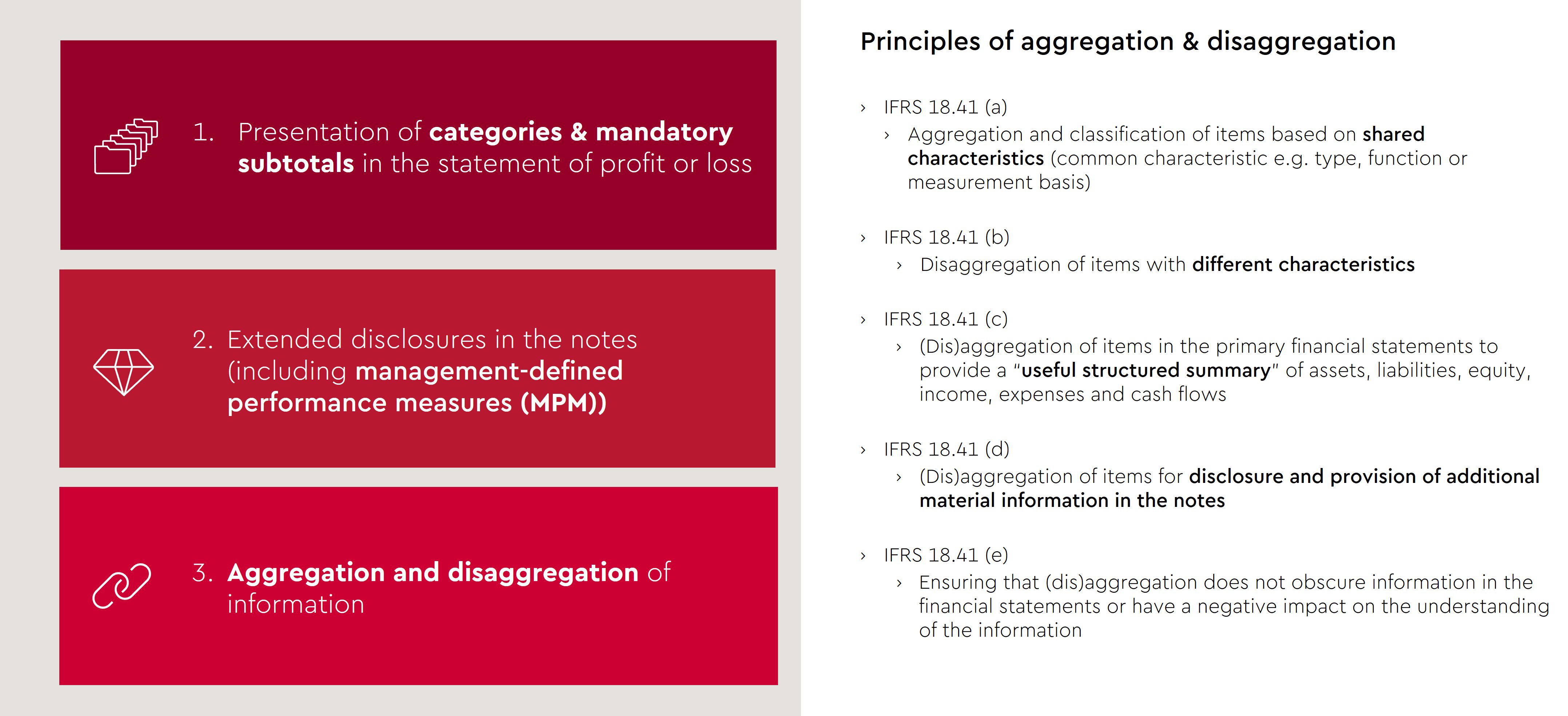 1. Presentation of categories & mandatory subtotals in the statement of profit or loss

2. Extended disclosures in the notes (including management-defined performance measures (MPM))

3. Aggregation and disaggregation of information

Principles of aggregation & disaggregation

› IFRS 18.41 (a)
› Aggregation and classification of items based on shared characteristics (common characteristic e.g. type, function or measurement basis)

› IFRS 18.41 (b)
› Disaggregation of items with different characteristics

› IFRS 18.41 (c)
› (Dis)aggregation of items in the primary financial statements to provide a "useful structured summary" of assets, liabilities, equity, income, expenses and cash flows

› IFRS 18.41 (d)
› (Dis)aggregation of items for disclosure and provision of additional material information in the notes

› IFRS 18.41 (e)
› Ensuring that (dis)aggregation does not obscure information in the financial statements or have a negative impact on the understanding of the information